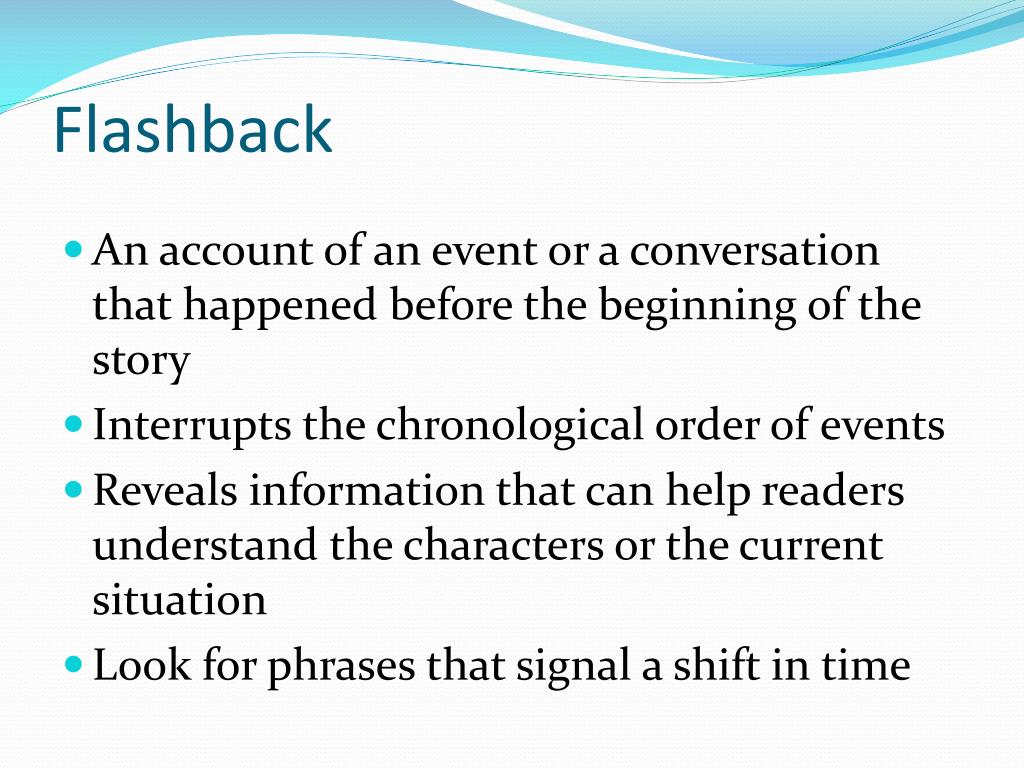 Flashback

- An account of an event or a conversation that happened before the beginning of the story
- Interrupts the chronological order of events
- Reveals information that can help readers understand the characters or the current situation
- Look for phrases that signal a shift in time